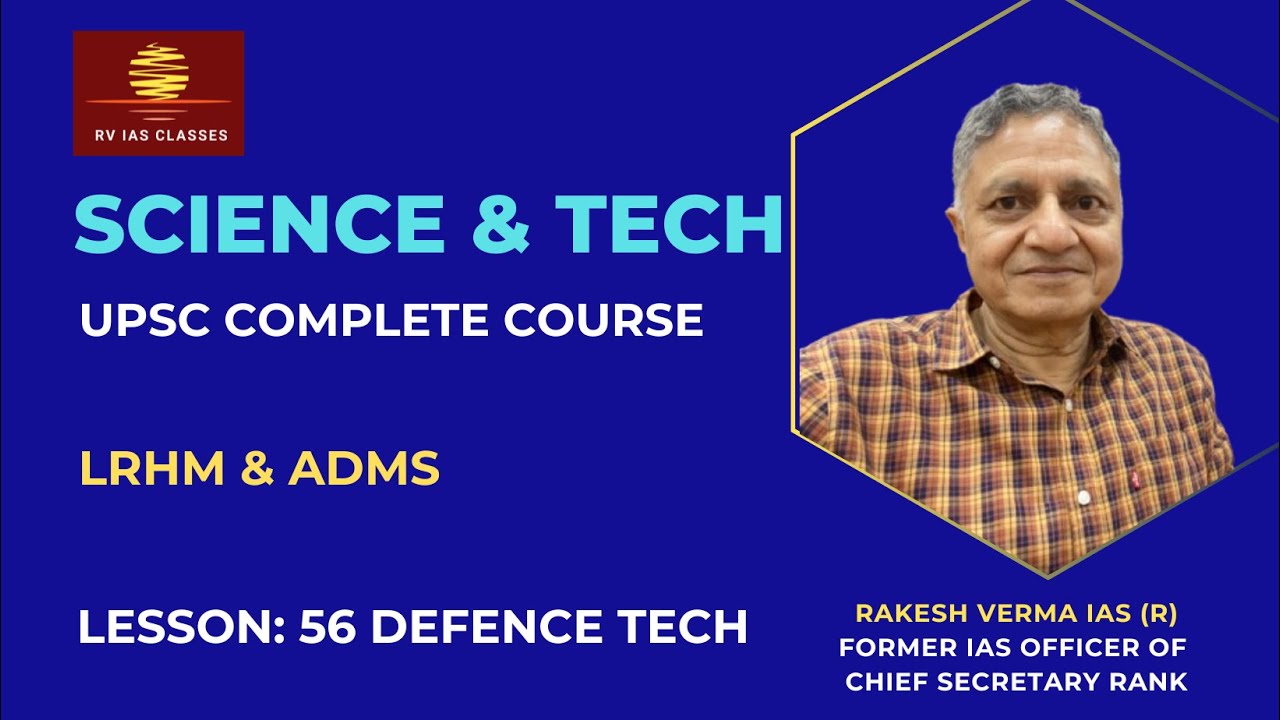 RV IAS CLASSES

SCIENCE & TECH

UPSC COMPLETE COURSE

LRHM & ADMS

LESSON: 56 DEFENCE TECH

RAKESH VERMA IAS (R)
FORMER IAS OFFICER OF CHIEF SECRETARY RANK